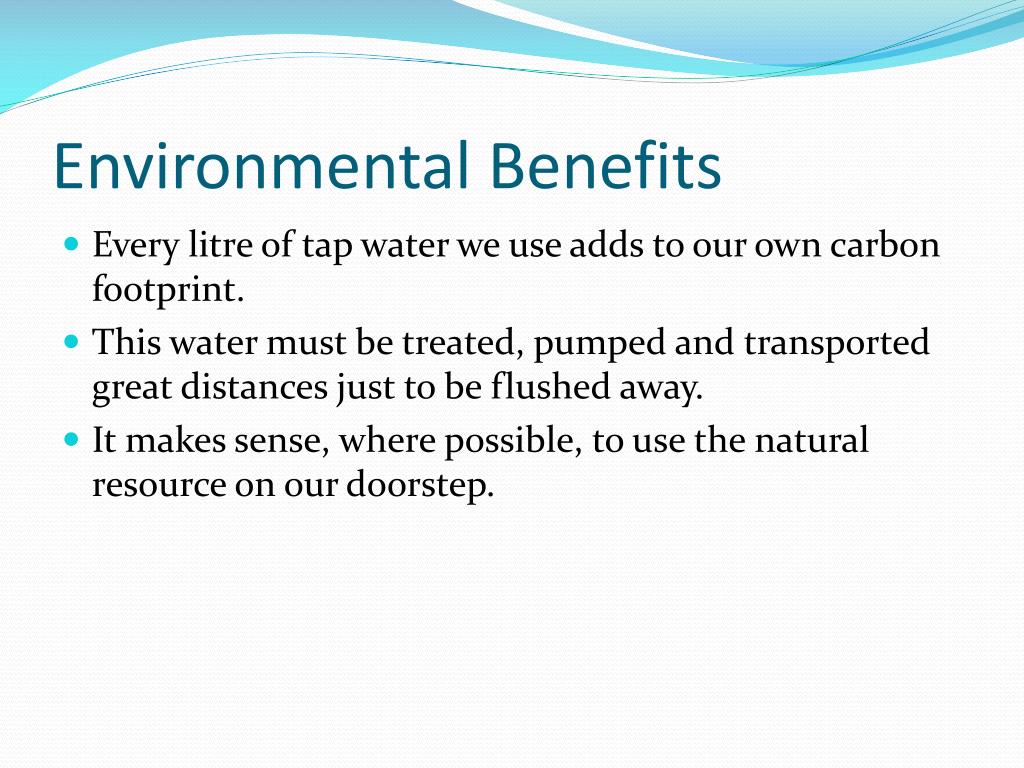 Environmental Benefits

- Every litre of tap water we use adds to our own carbon footprint.
- This water must be treated, pumped and transported great distances just to be flushed away.
- It makes sense, where possible, to use the natural resource on our doorstep.